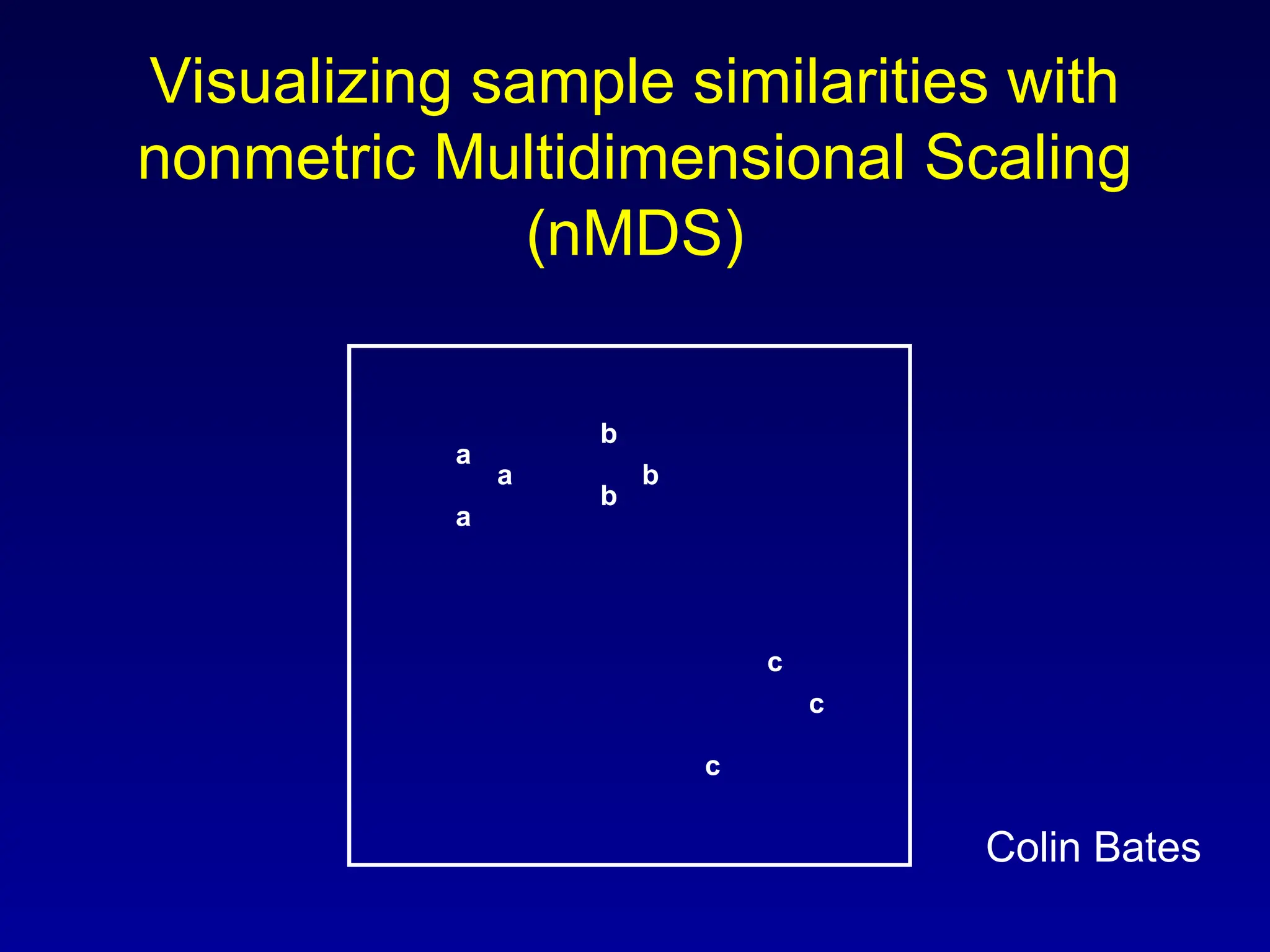 Visualizing sample similarities with nonmetric Multidimensional Scaling (nMDS)

b
a
a
b
b
a

c
c
c

Colin Bates